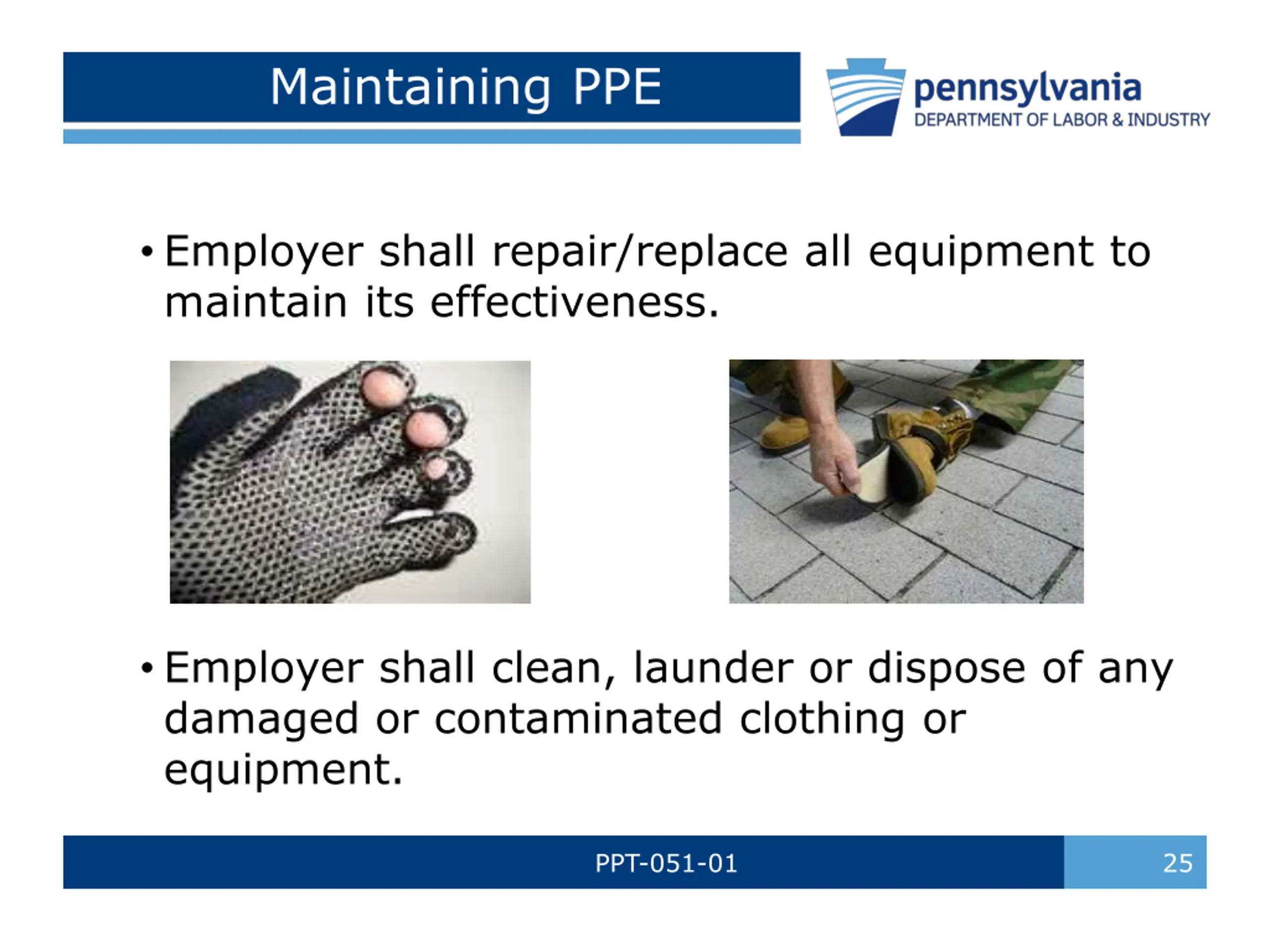 Maintaining PPE

pennsylvania
DEPARTMENT OF LABOR & INDUSTRY

• Employer shall repair/replace all equipment to maintain its effectiveness.

• Employer shall clean, launder or dispose of any damaged or contaminated clothing or equipment.

PPT-051-01

25